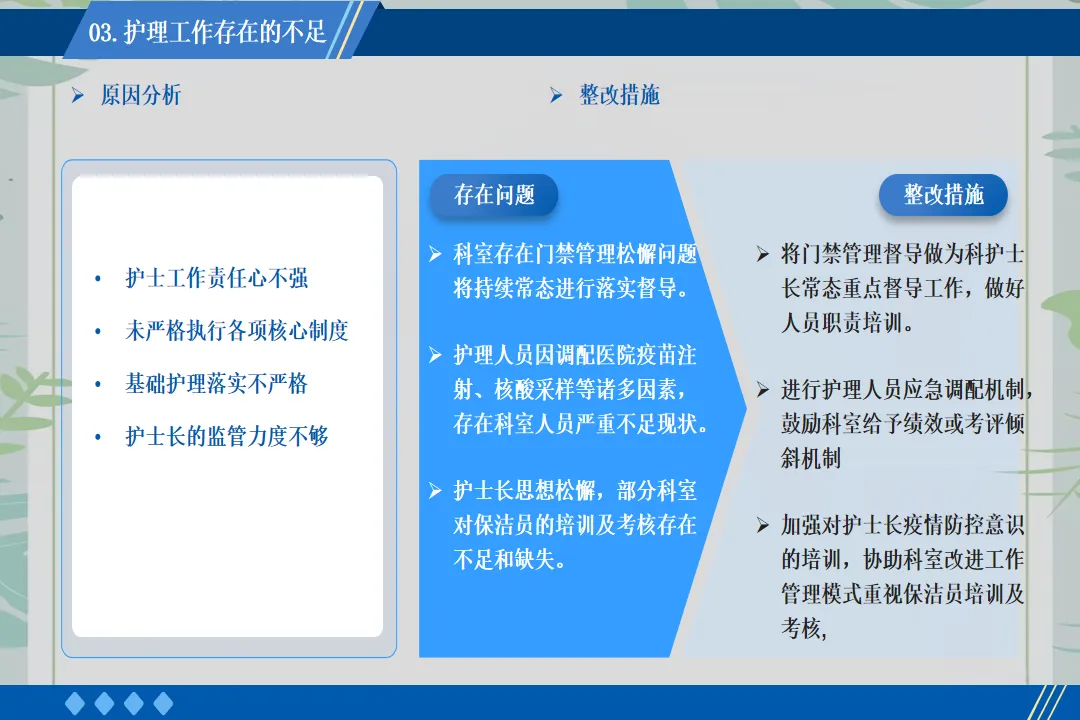 03.护理工作存在的不足

➢ 原因分析

➢ 整改措施

• 护士工作责任心不强
• 未严格执行各项核心制度
• 基础护理落实不严格
• 护士长的监管力度不够

存在问题

➢ 科室存在门禁管理松懈问题将持续常态进行落实督导。

➢ 护理人员因调配医院疫苗注射、核酸采样等诸多因素，存在科室人员严重不足现状。

➢ 护士长思想松懈，部分科室对保洁员的培训及考核存在不足和缺失。

整改措施

➢ 将门禁管理督导做为科护士长常态重点督导工作，做好人员职责培训。

➢ 进行护理人员应急调配机制，鼓励科室给予绩效或考评倾斜机制

➢ 加强对护士长疫情防控意识的培训，协助科室改进工作管理模式重视保洁员培训及考核，